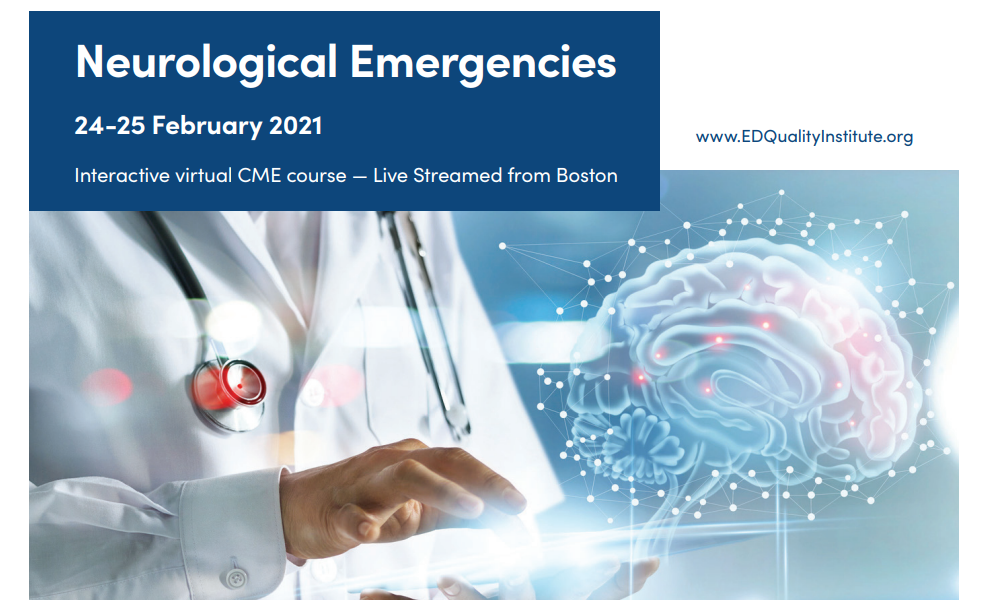 Neurological Emergencies

24-25 February 2021

Interactive virtual CME course — Live Streamed from Boston

www.EDQualityInstitute.org